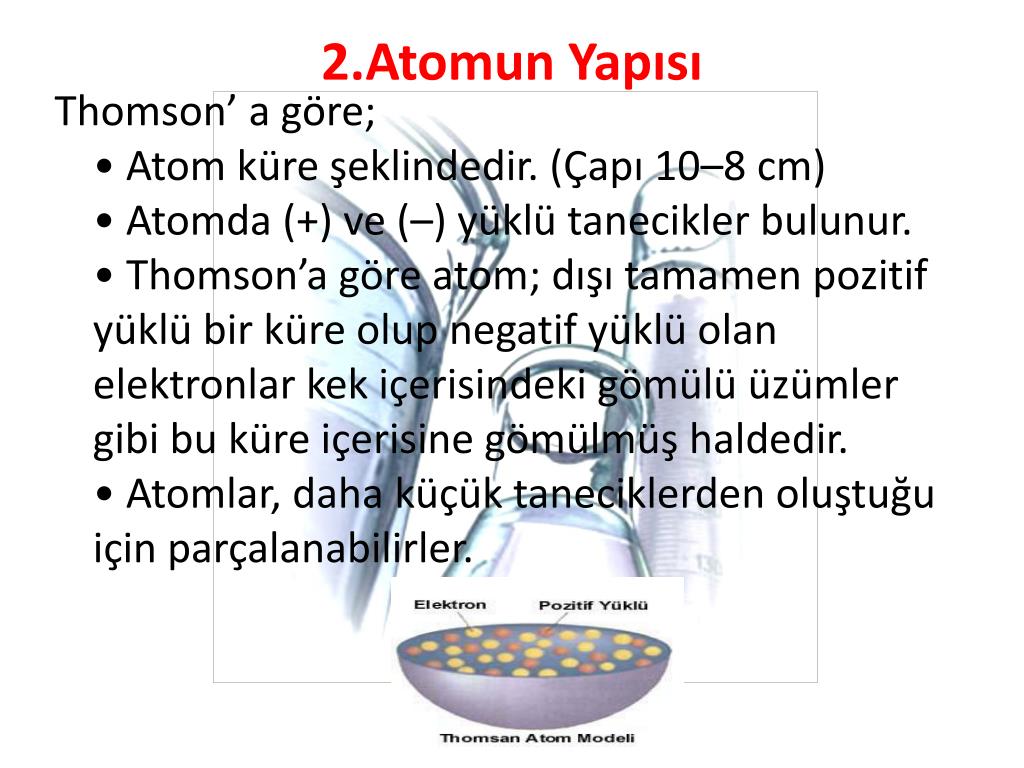 2.Atomun Yapısı

Thomson’ a göre;

• Atom küre şeklindedir. (Çapı 10–8 cm)

• Atomda (+) ve (–) yüklü tanecikler bulunur.

• Thomson’a göre atom; dışı tamamen pozitif yüklü bir küre olup negatif yüklü olan elektronlar kek içerisindeki gömülü üzümler gibi bu küre içerisine gömülmüş haldedir.

• Atomlar, daha küçük taneciklerden oluştuğu için parçalanabilirler.

Elektron

Pozitif Yüklü

Thomsan Atom Modeli